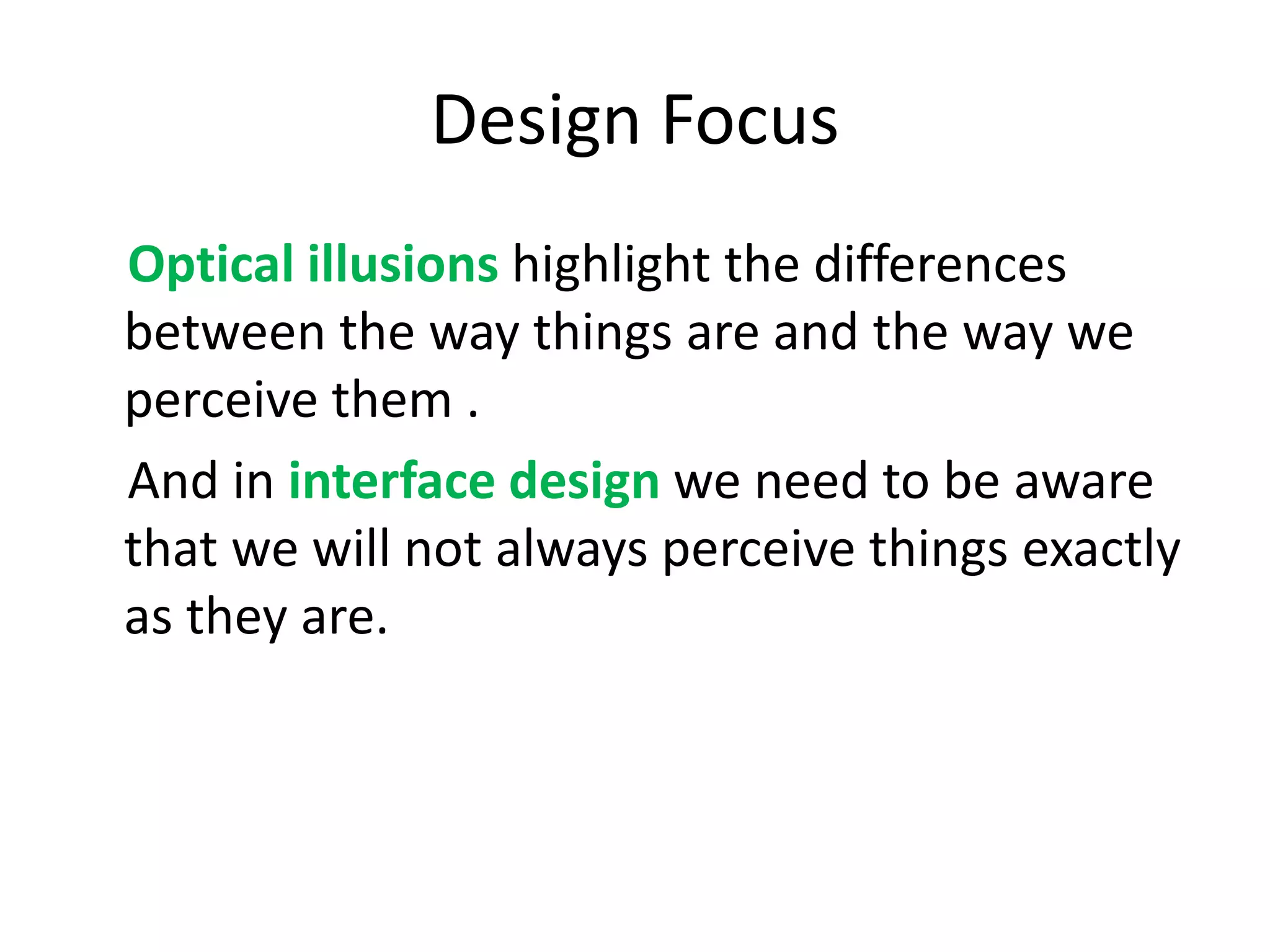 Design Focus

Optical illusions highlight the differences between the way things are and the way we perceive them .

And in interface design we need to be aware that we will not always perceive things exactly as they are.